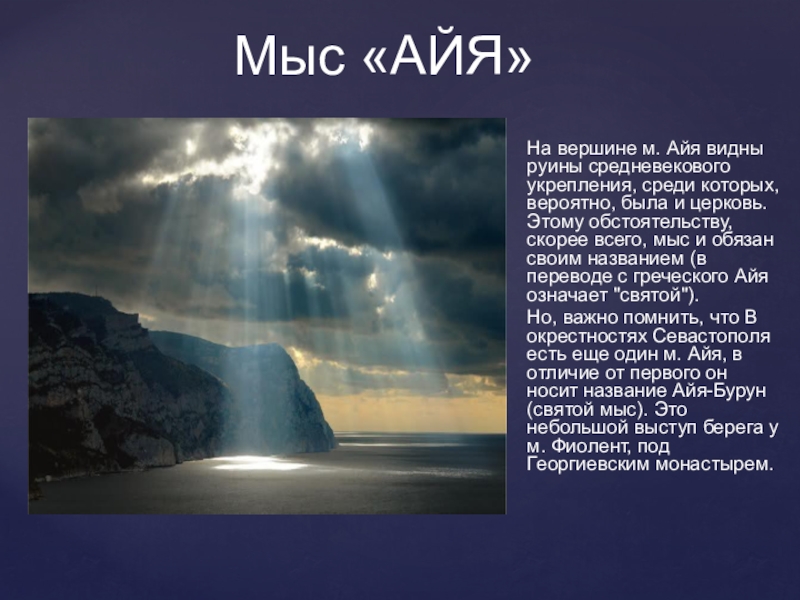 Мыс «АЙЯ»

На вершине м. Айя видны руины средневекового укрепления, среди которых, вероятно, была и церковь. Этому обстоятельству, скорее всего, мыс и обязан своим названием (в переводе с греческого Айя означает "святой").

Но, важно помнить, что В окрестностях Севастополя есть еще один м. Айя, в отличие от первого он носит название Айя-Бурун (святой мыс). Это небольшой выступ берега у м. Фиолент, под Георгиевским монастырем.